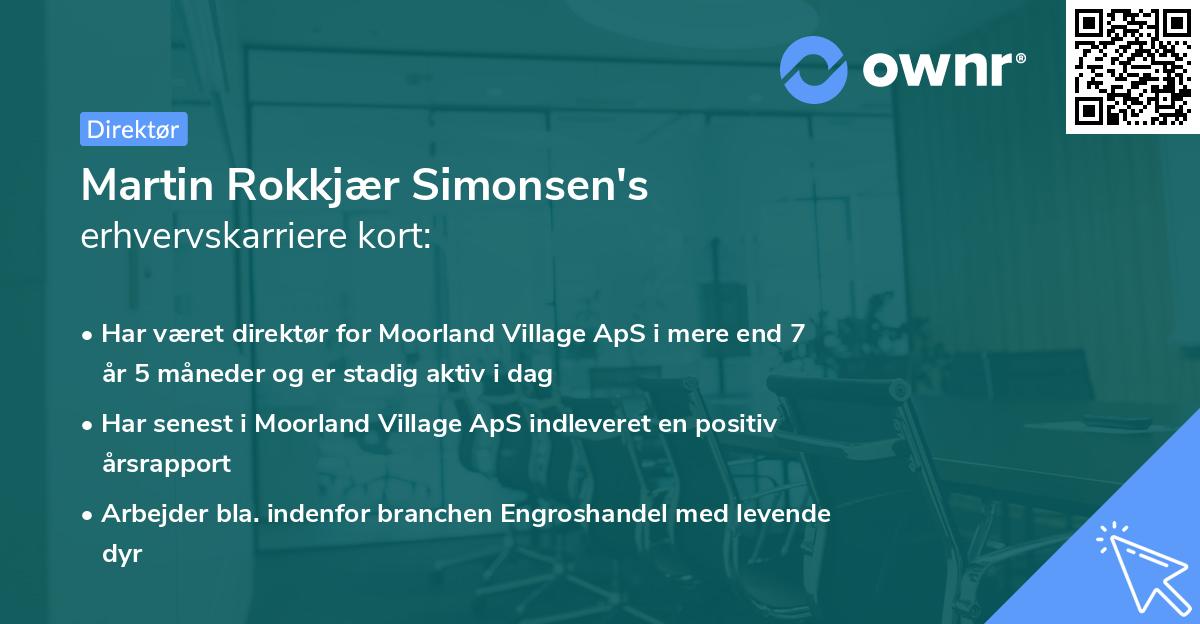 ownr®

Direktør

Martin Rokkjær Simonsen's
erhvervskarriere kort:

• Har været direktør for Moorland Village ApS i mere end 7 år 5 måneder og er stadig aktiv i dag

• Har senest i Moorland Village ApS indleveret en positiv årsrapport

• Arbejder bla. indenfor branchen Engroshandel med levende dyr